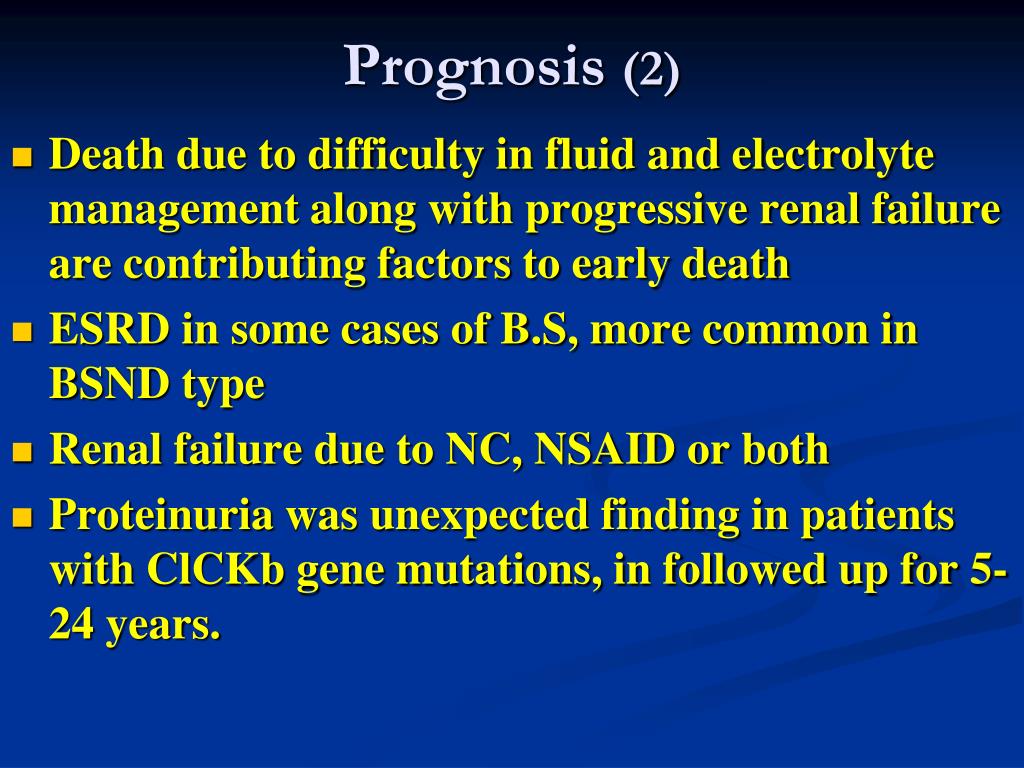 Prognosis (2)

- Death due to difficulty in fluid and electrolyte management along with progressive renal failure are contributing factors to early death
- ESRD in some cases of B.S, more common in BSND type
- Renal failure due to NC, NSAID or both
- Proteinuria was unexpected finding in patients with ClCKb gene mutations, in followed up for 5-24 years.